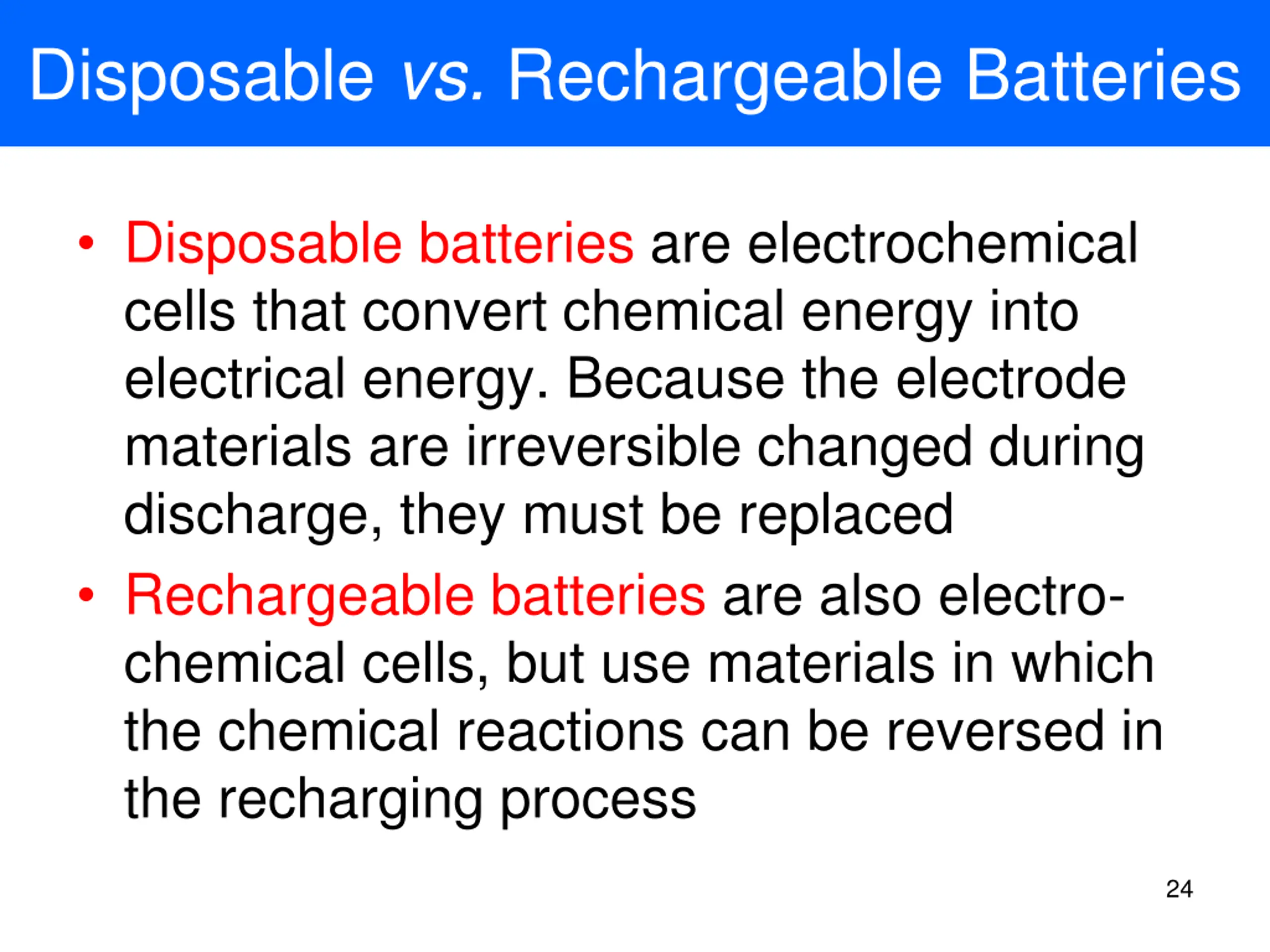 Disposable vs. Rechargeable Batteries

• Disposable batteries are electrochemical cells that convert chemical energy into electrical energy. Because the electrode materials are irreversible changed during discharge, they must be replaced

• Rechargeable batteries are also electrochemical cells, but use materials in which the chemical reactions can be reversed in the recharging process

24